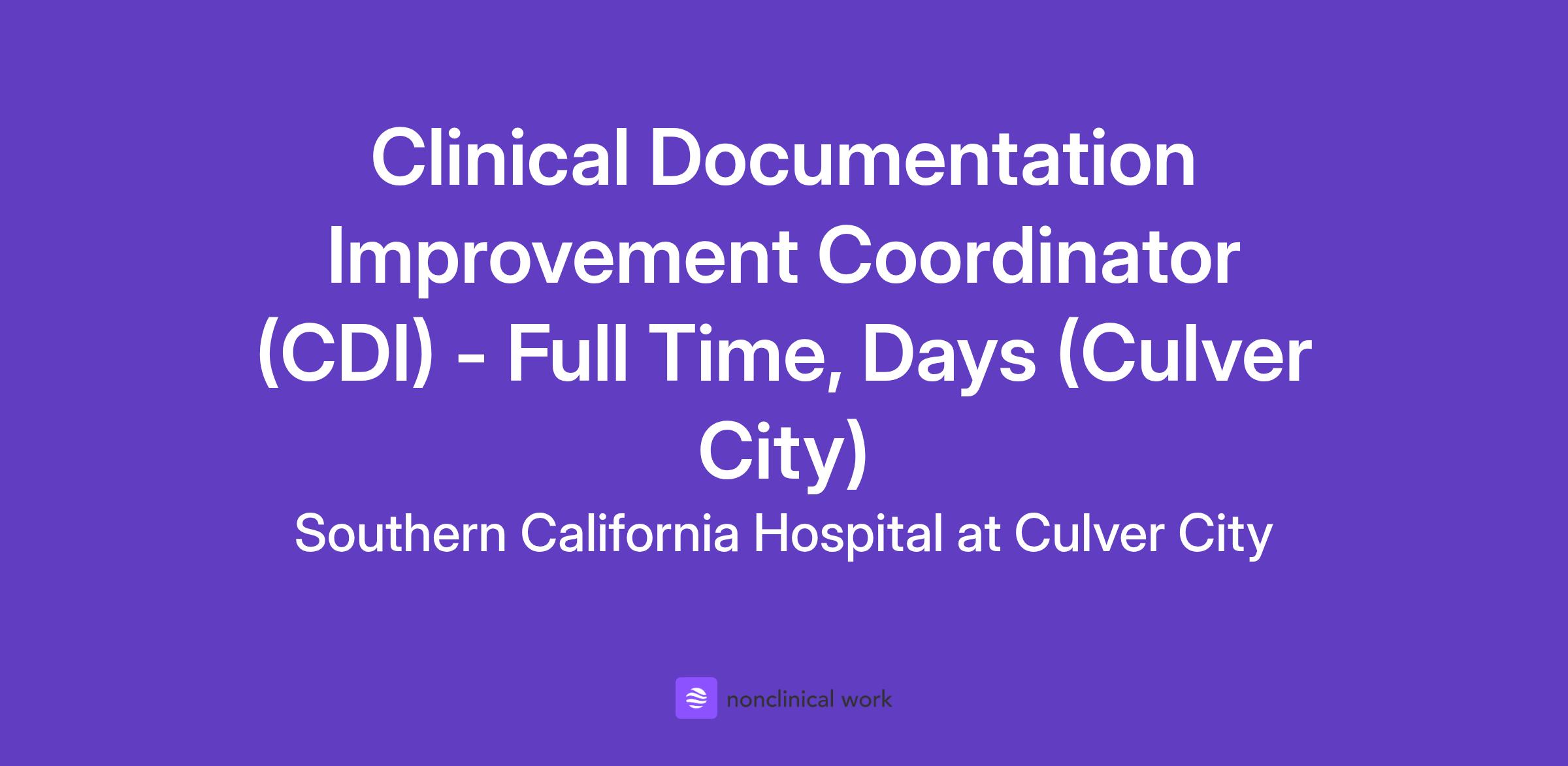 Clinical Documentation Improvement Coordinator (CDI) - Full Time, Days (Culver City)

Southern California Hospital at Culver City

nonclinical work